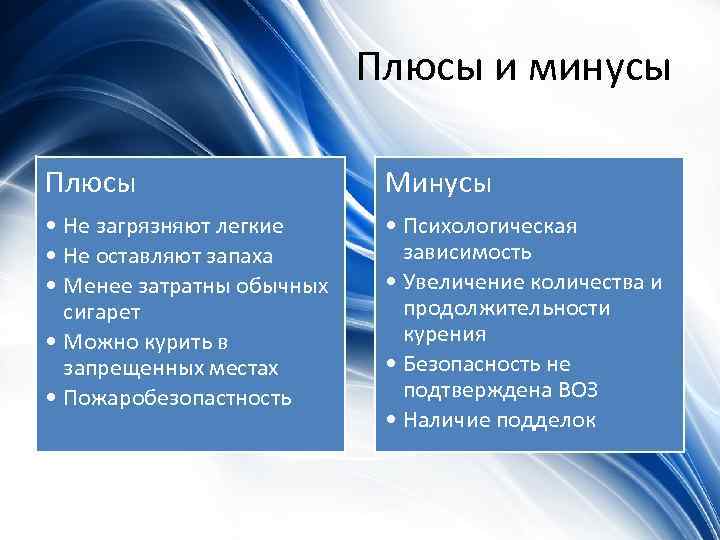 Плюсы и минусы

Плюсы

• Не загрязняют легкие
• Не оставляют запаха
• Менее затратны обычных сигарет
• Можно курить в запрещенных местах
• Пожаробезопастность

Минусы

• Психологическая зависимость
• Увеличение количества и продолжительности курения
• Безопасность не подтверждена ВОЗ
• Наличие подделок